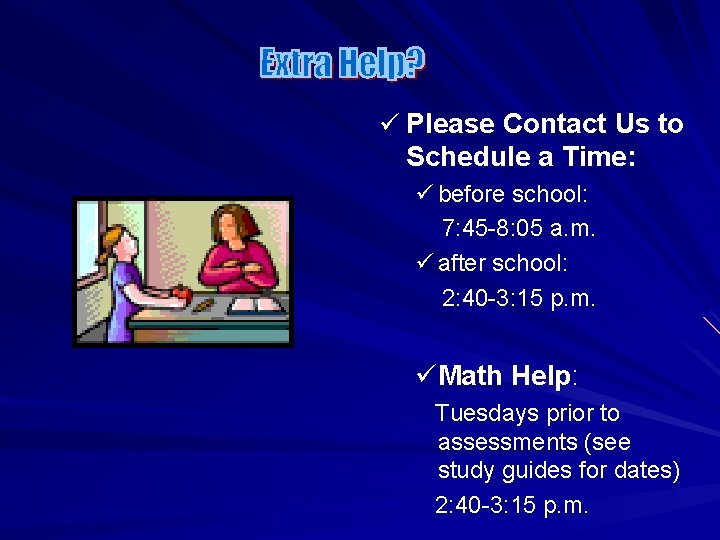 Extra Help?

✓ Please Contact Us to Schedule a Time:

✓ before school:
7:45-8:05 a.m.

✓ after school:
2:40-3:15 p.m.

✓ Math Help:
Tuesdays prior to assessments (see study guides for dates)
2:40-3:15 p.m.